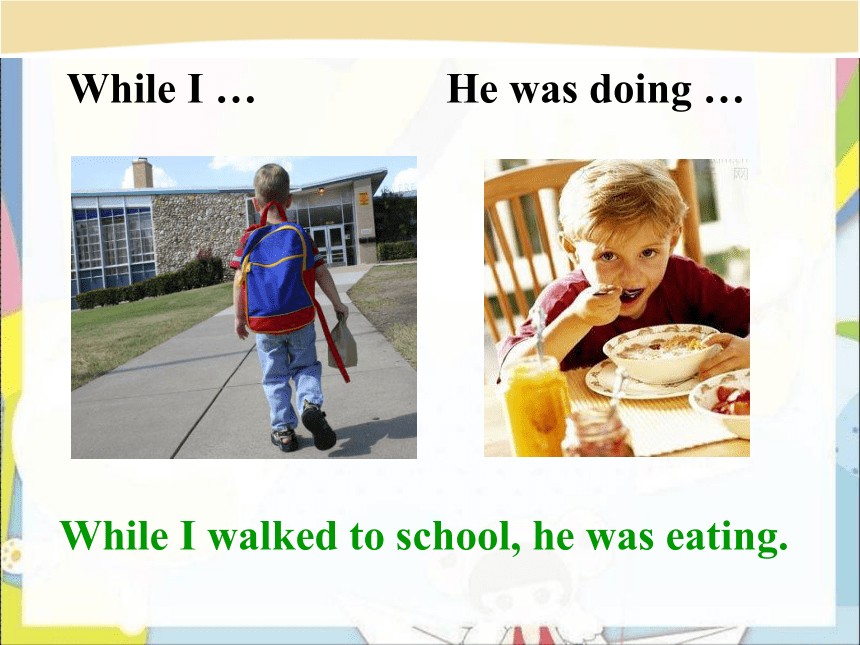 While I …

He was doing …

While I walked to school, he was eating.